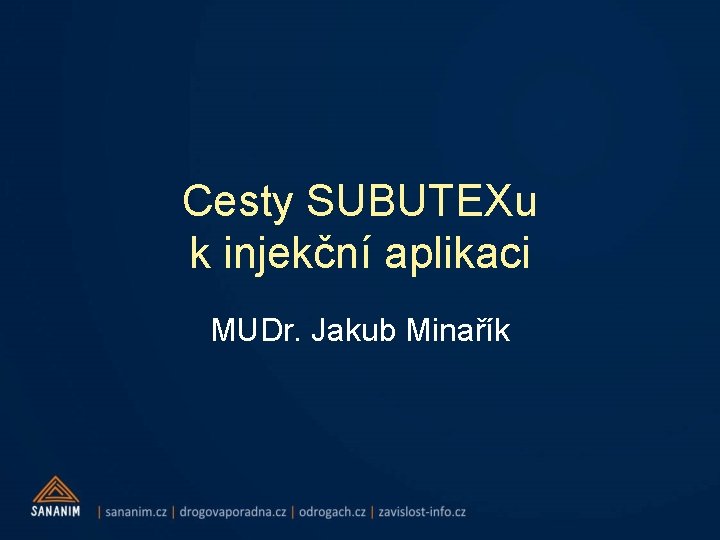 Cesty SUBUTEXu k injekční aplikaci

MUDr. Jakub Minařík

SANANIM | sananim.cz | drogovaporadna.cz | odrogach.cz | zavislost-info.cz